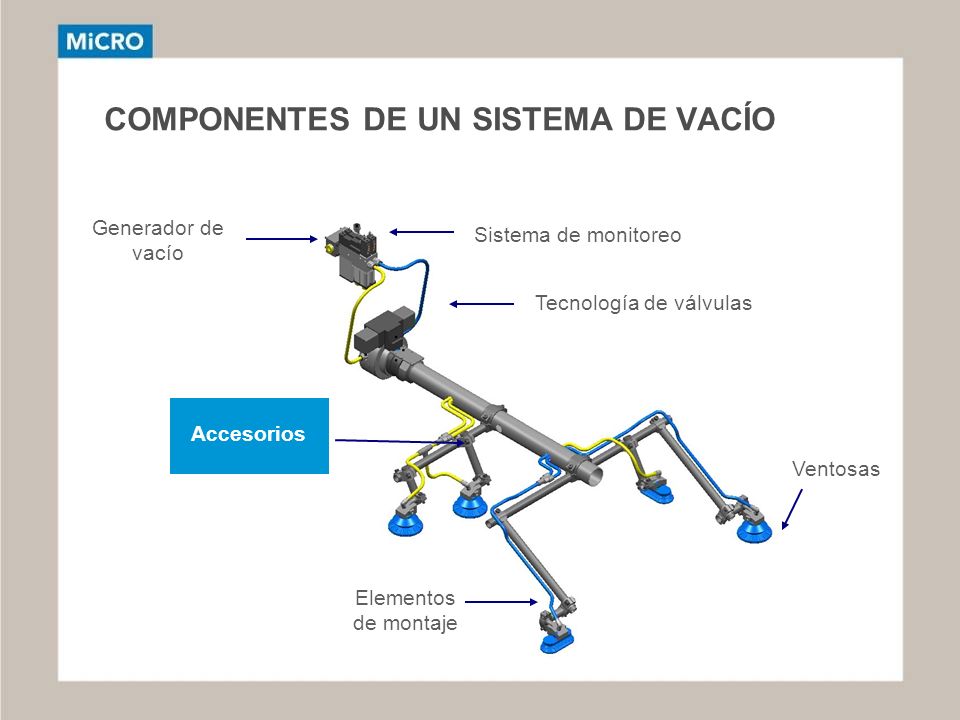 MiCRO

COMPONENTES DE UN SISTEMA DE VACÍO

Generador de vacío

Sistema de monitoreo

Tecnología de válvulas

Accesorios

Ventosas

Elementos de montaje